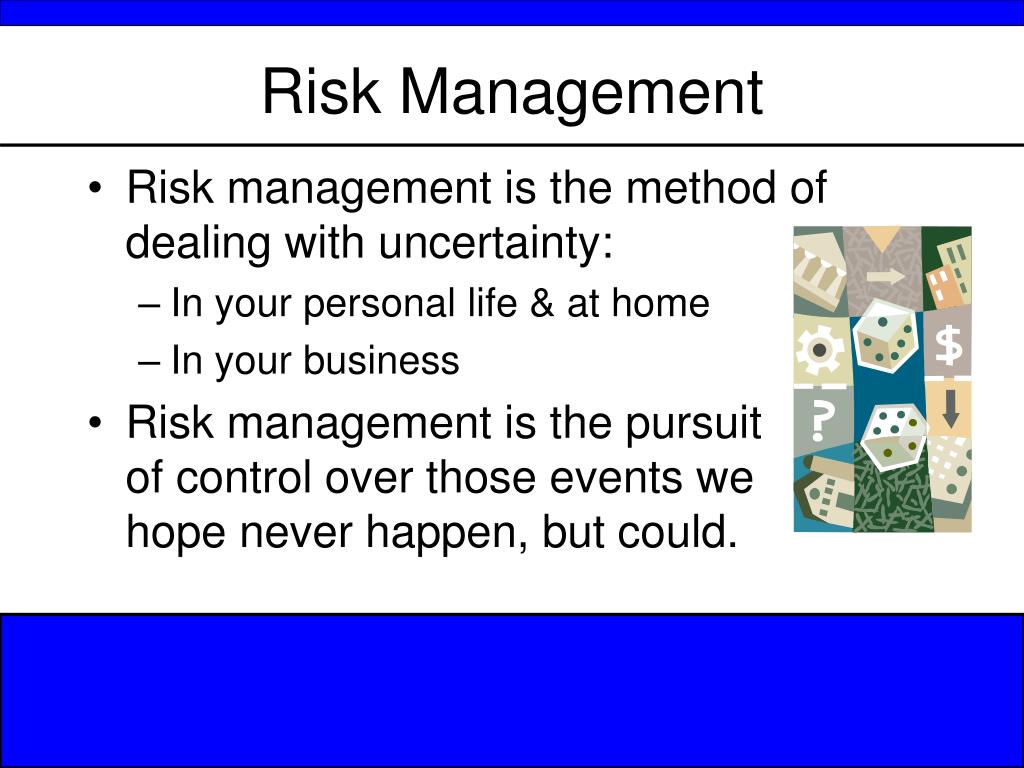 Risk Management

• Risk management is the method of dealing with uncertainty:
– In your personal life & at home
– In your business
• Risk management is the pursuit of control over those events we hope never happen, but could.

$

?